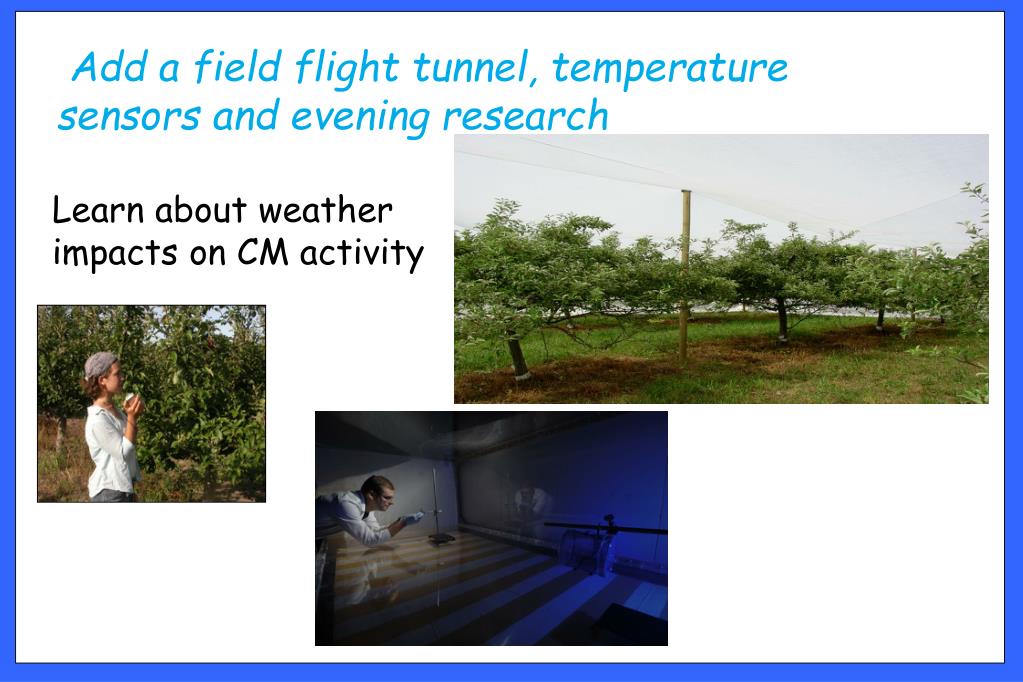 Add a field flight tunnel, temperature sensors and evening research

Learn about weather impacts on CM activity